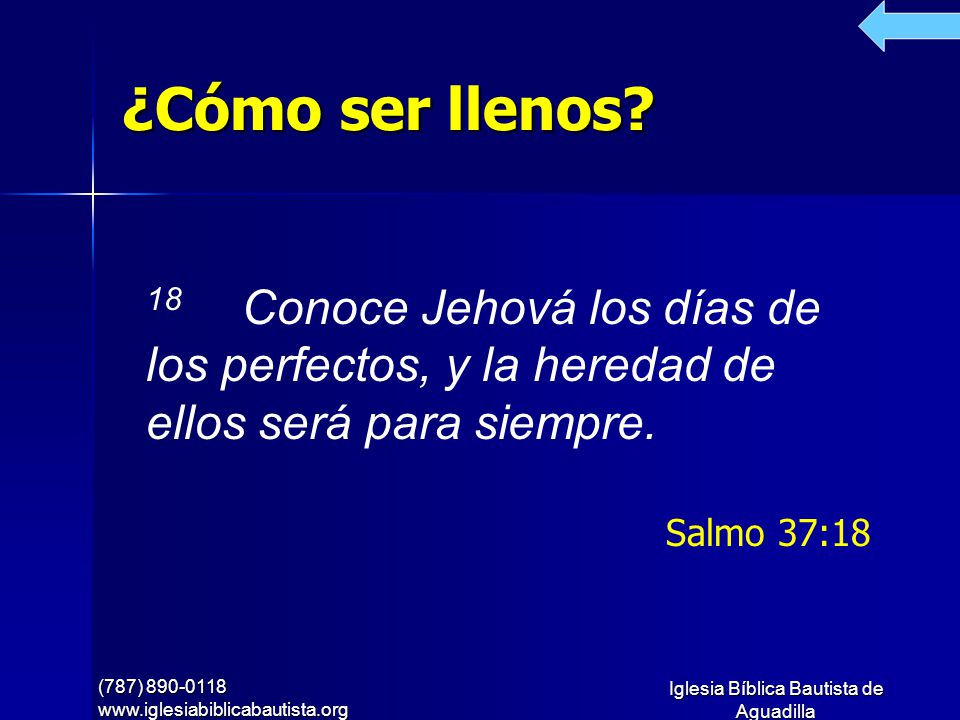 ¿Cómo ser llenos?

18 Conoce Jehová los días de los perfectos, y la heredad de ellos será para siempre.

Salmo 37:18

(787) 890-0118
www.iglesiabiblicabautista.org

Iglesia Bíblica Bautista de Aguadilla